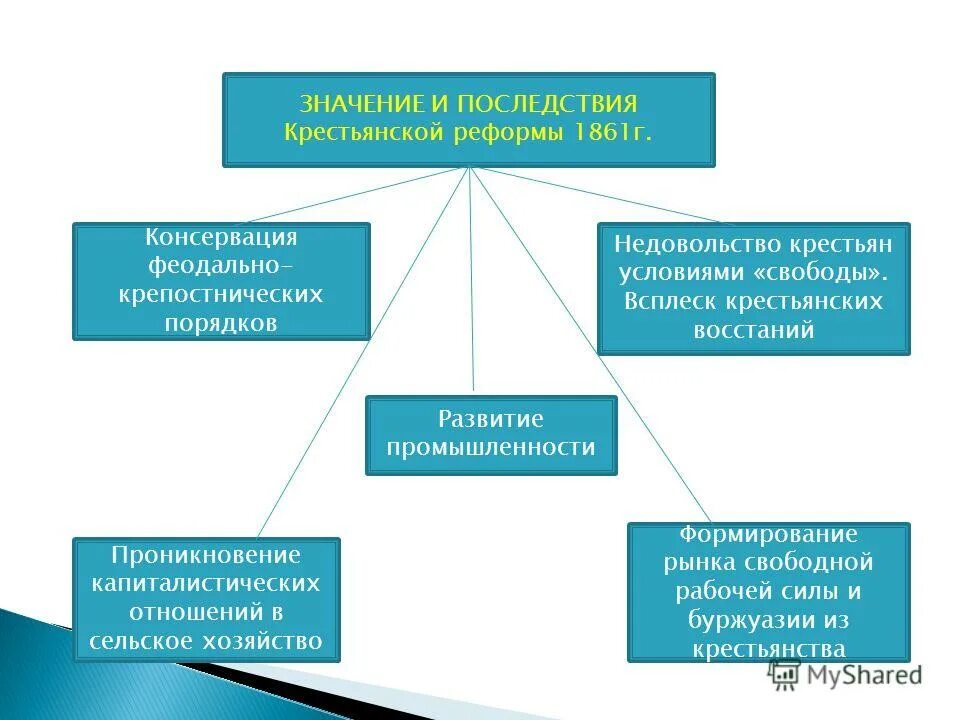 ЗНАЧЕНИЕ И ПОСЛЕДСТВИЯ
Крестьянской реформы 1861г.

Консервация феодально-крепостнических порядков

Недовольство крестьян условиями «свободы». Всплеск крестьянских восстаний

Развитие промышленности

Проникновение капиталистических отношений в сельское хозяйство

Формирование рынка свободной рабочей силы и буржуазии из крестьянства

MyShared